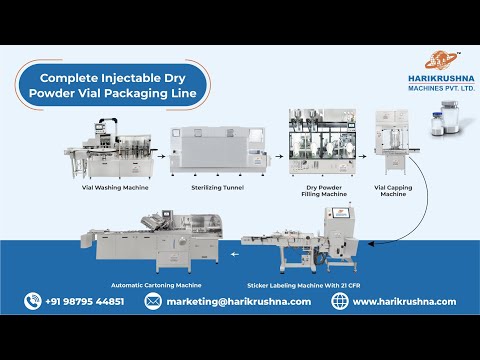 Complete Injectable Dry Powder Vial Packaging Line

HARIKRUSHNA
MACHINES PVT. LTD.

Vial Washing Machine

Sterilizing Tunnel

Dry Powder Filling Machine

Vial Capping Machine

Automatic Cartoning Machine

Sticker Labeling Machine With 21 CFR

+91 98795 44851

marketing@harikrushna.com

www.harikrushna.com